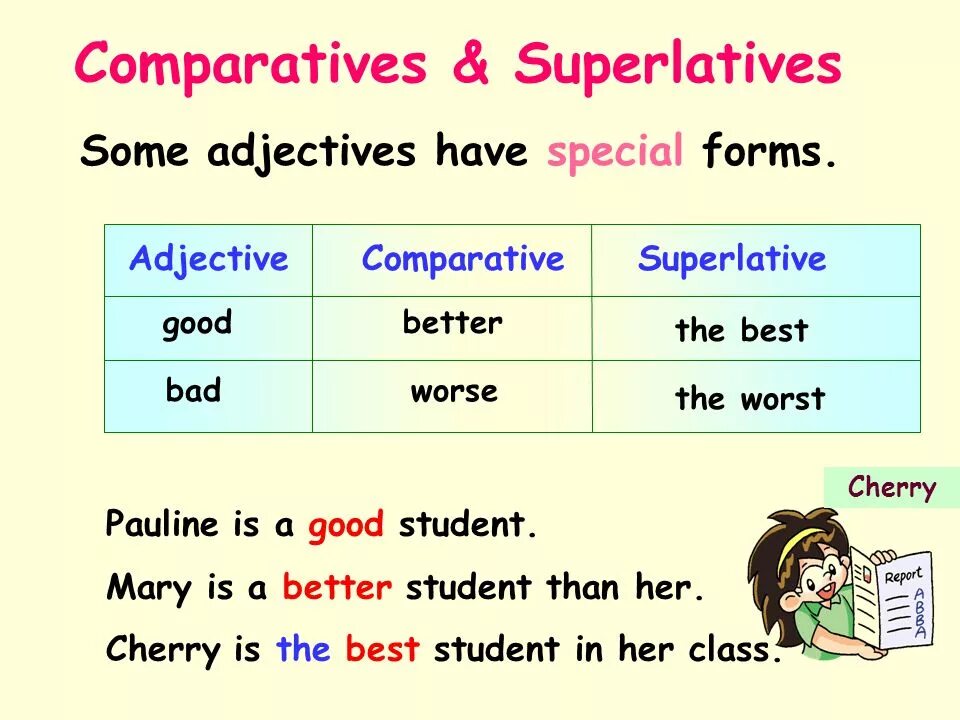 Comparatives & Superlatives

Some adjectives have special forms.

| Adjective | Comparative | Superlative |
|---|---|---|
| good | better | the best |
| bad | worse | the worst |

Cherry

Pauline is a good student.

Mary is a better student than her.

Cherry is the best student in her class.

Report
A
B
B
A